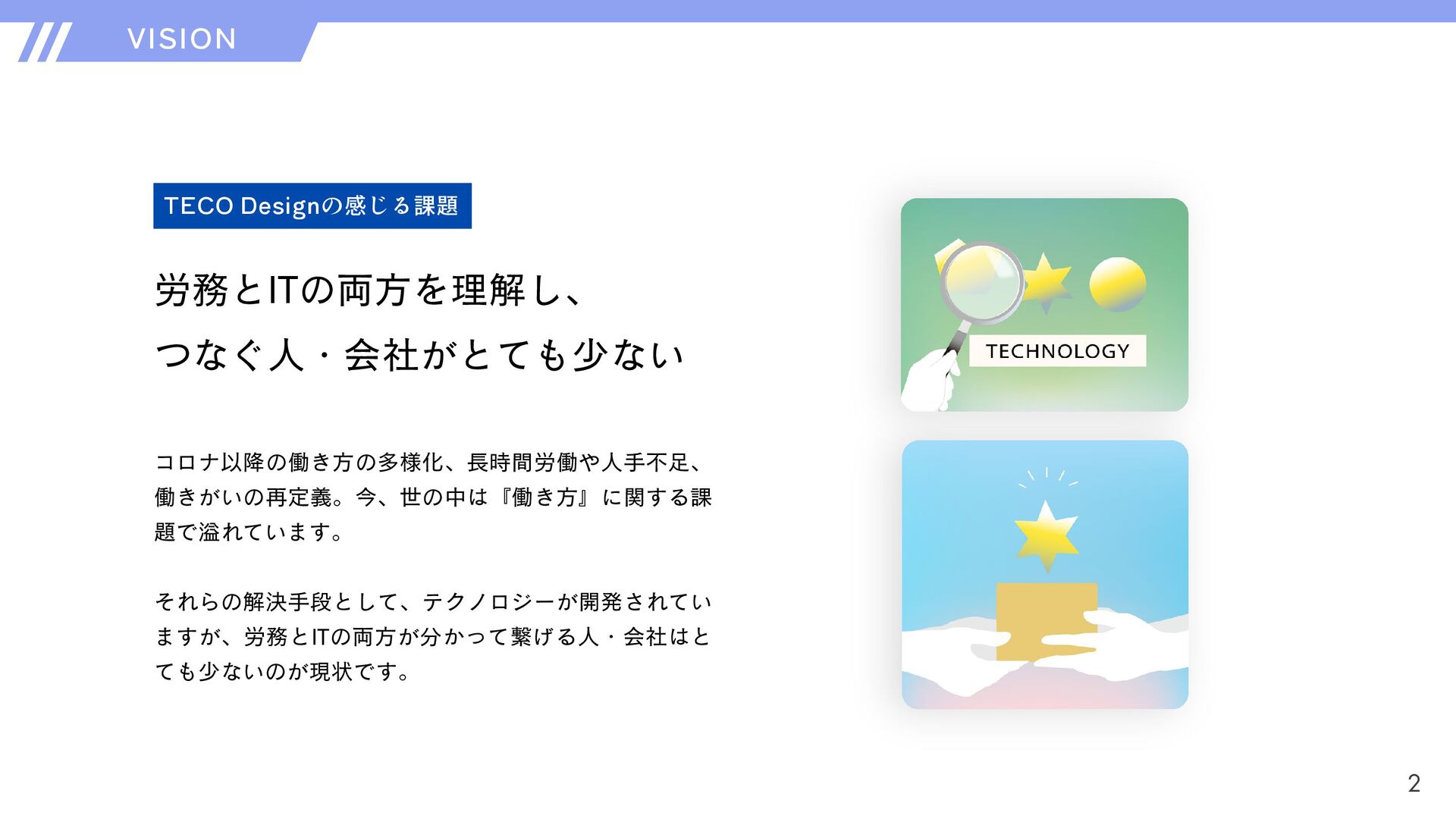 VISION

TECO Designの感じる課題

労務とITの両方を理解し、
つなぐ人・会社がとても少ない

コロナ以降の働き方の多様化、長時間労働や人手不足、働きがいの再定義。今、世の中は『働き方』に関する課題で溢れています。

それらの解決手段として、テクノロジーが開発されていますが、労務とITの両方が分かって繋げる人・会社はとても少ないのが現状です。

TECHNOLOGY

2